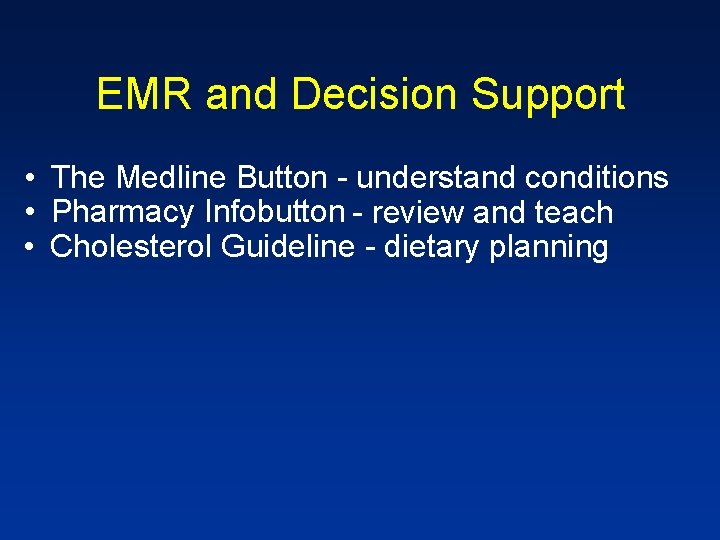 EMR and Decision Support

• The Medline Button - understand conditions
• Pharmacy Infobutton - review and teach
• Cholesterol Guideline - dietary planning